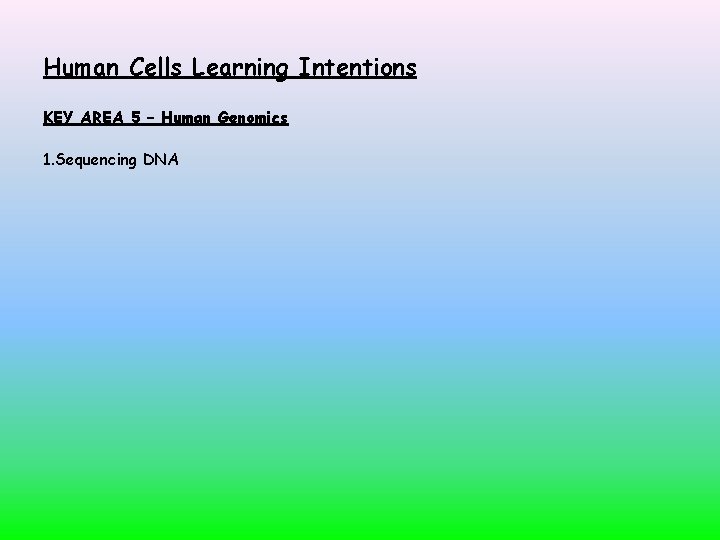 Human Cells Learning Intentions

KEY AREA 5 – Human Genomics

1.Sequencing DNA